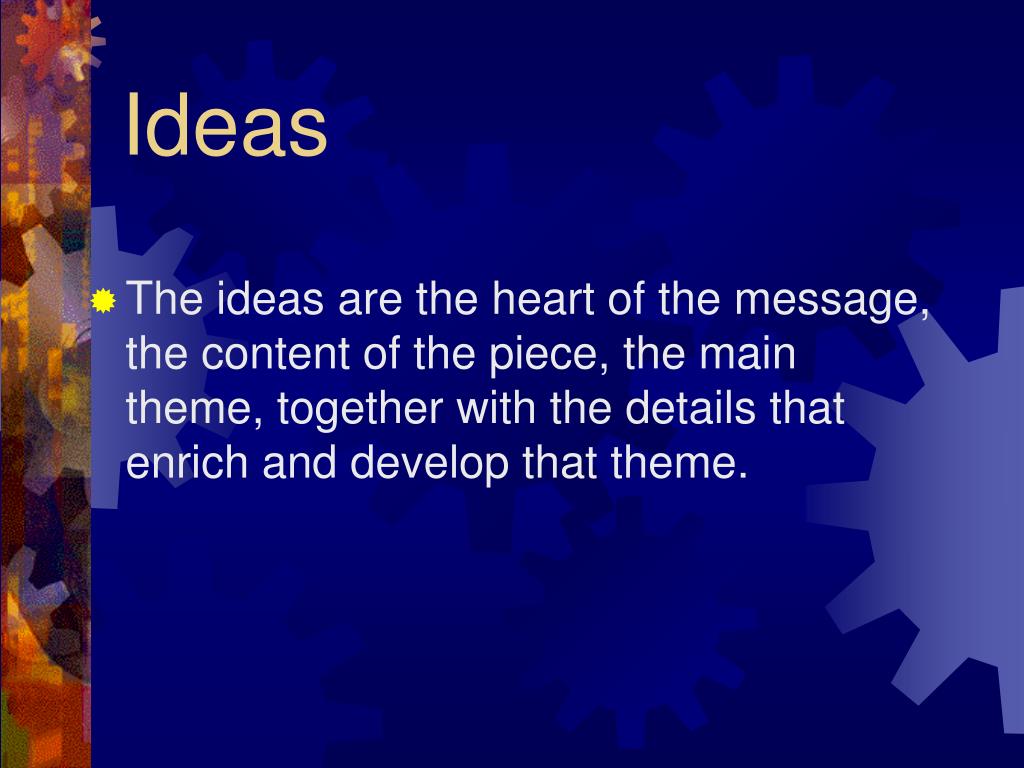 Ideas

The ideas are the heart of the message, the content of the piece, the main theme, together with the details that enrich and develop that theme.